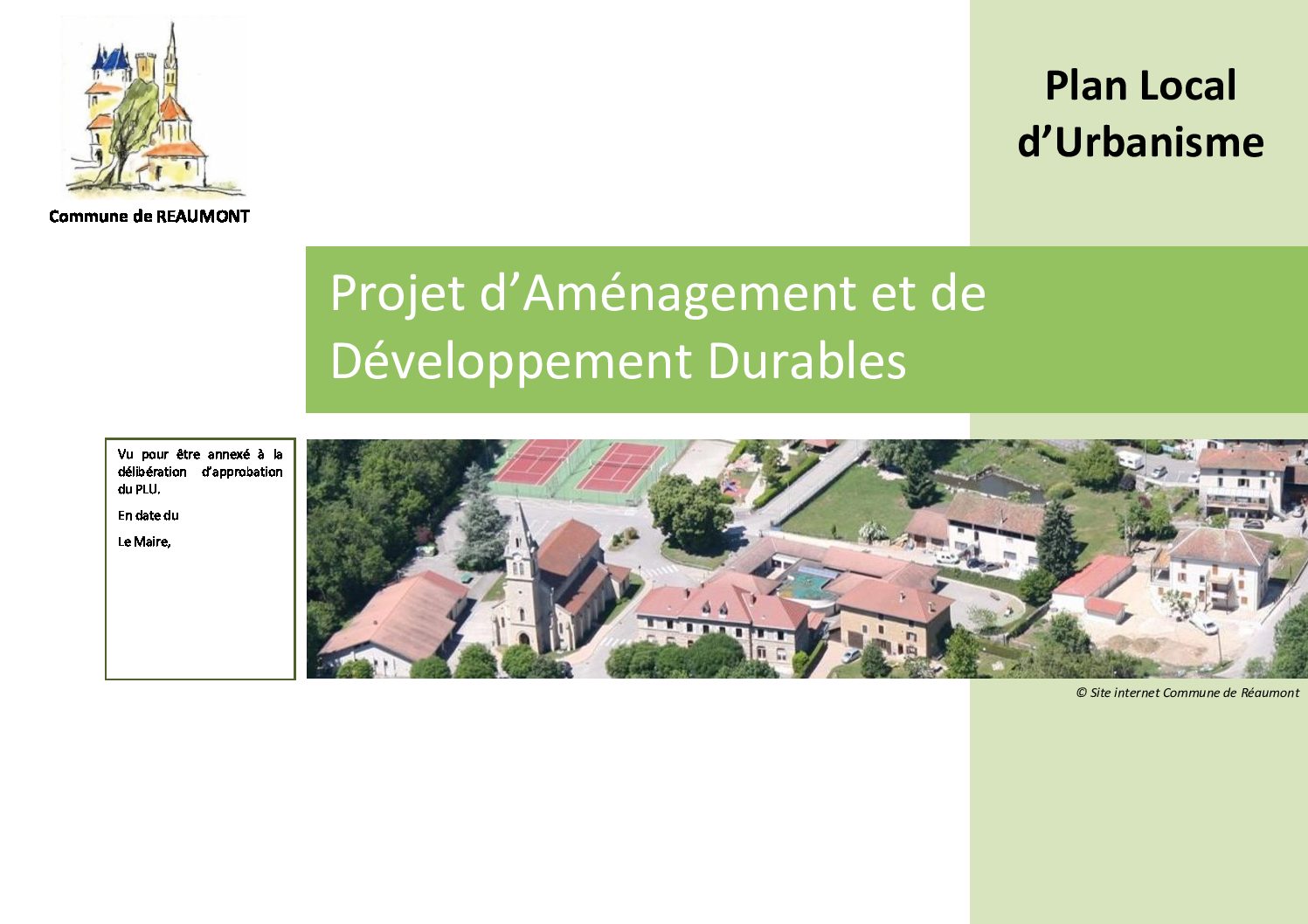 Commune de REAUMONT

Plan Local d'Urbanisme

Projet d'Aménagement et de Développement Durables

Vu pour être annexé à la délibération d'approbation du PLU.

En date du

Le Maire,

© Site internet Commune de Réaumont